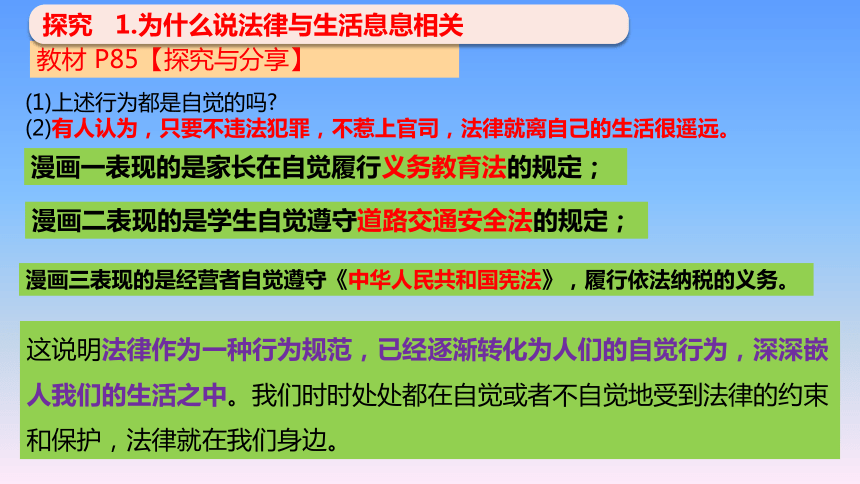 探究　1.为什么说法律与生活息息相关

教材 P85【探究与分享】

(1)上述行为都是自觉的吗?
(2)有人认为，只要不违法犯罪，不惹上官司，法律就离自己的生活很遥远。

漫画一表现的是家长在自觉履行义务教育法的规定；

漫画二表现的是学生自觉遵守道路交通安全法的规定；

漫画三表现的是经营者自觉遵守《中华人民共和国宪法》，履行依法纳税的义务。

这说明法律作为一种行为规范，已经逐渐转化为人们的自觉行为，深深嵌人我们的生活之中。我们时时处处都在自觉或者不自觉地受到法律的约束和保护，法律就在我们身边。